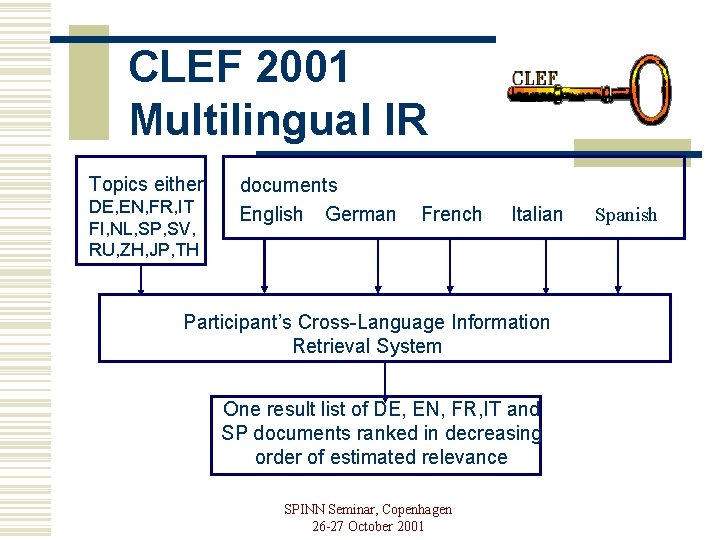 CLEF 2001
Multilingual IR

CLEF

Topics either
DE,EN,FR,IT
FI,NL,SP,SV,
RU,ZH,JP,TH

documents
English German French Italian Spanish

Participant's Cross-Language Information Retrieval System

One result list of DE, EN, FR,IT and SP documents ranked in decreasing order of estimated relevance

SPINN Seminar, Copenhagen
26-27 October 2001